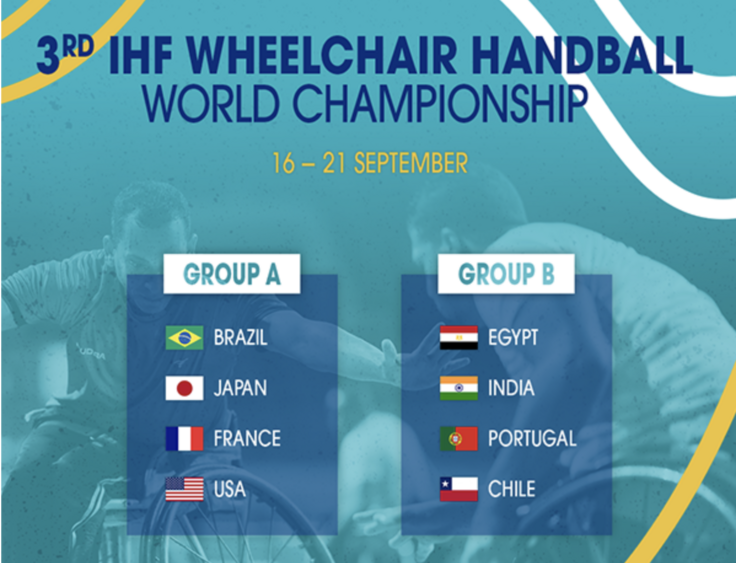 3RD IHF WHEELCHAIR HANDBALL WORLD CHAMPIONSHIP

16 – 21 SEPTEMBER

GROUP A

BRAZIL
JAPAN
FRANCE
USA

GROUP B

EGYPT
INDIA
PORTUGAL
CHILE